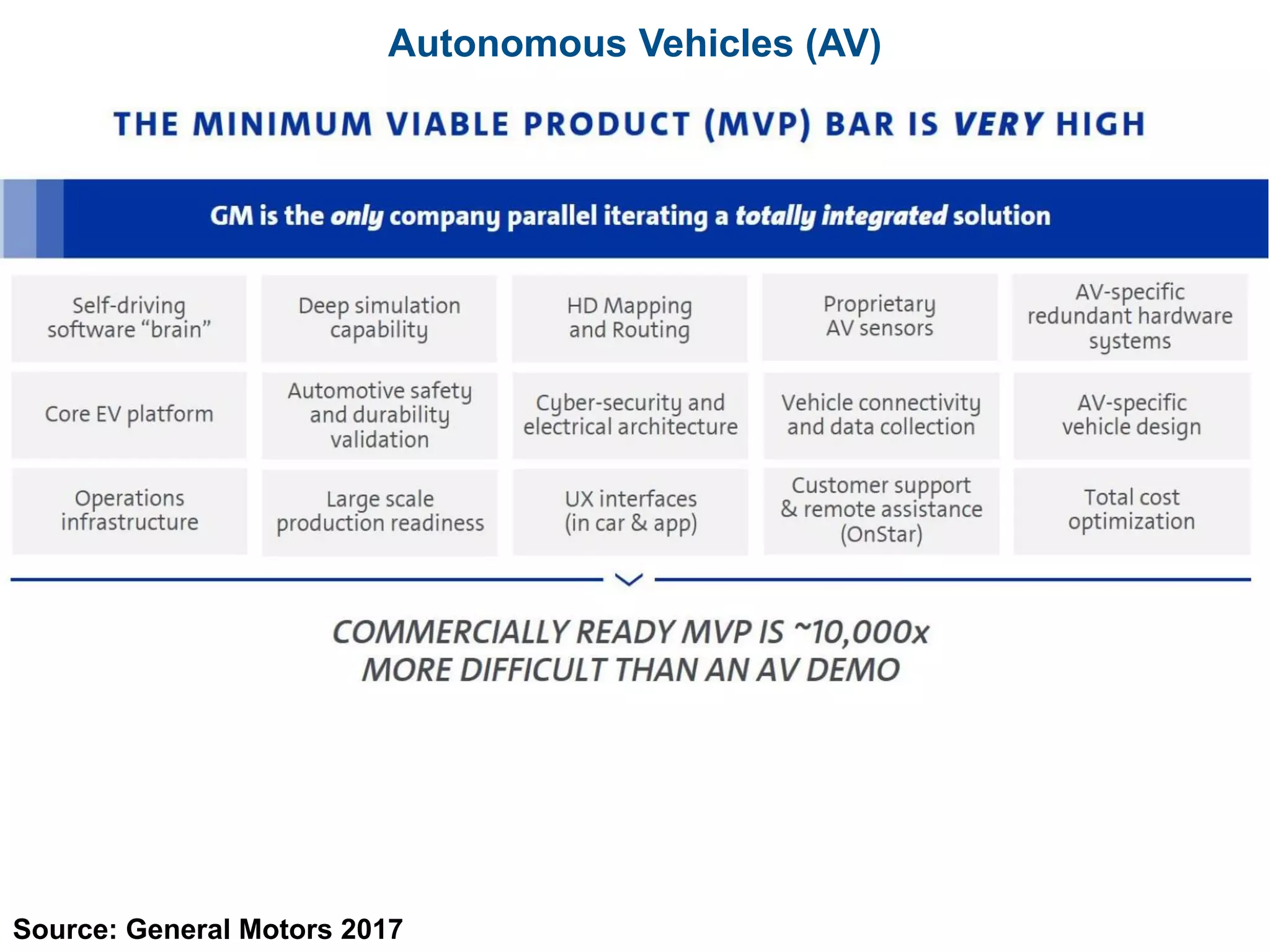 Autonomous Vehicles (AV)

THE MINIMUM VIABLE PRODUCT (MVP) BAR IS VERY HIGH

GM is the only company parallel iterating a totally integrated solution

Self-driving software "brain"

Deep simulation capability

HD Mapping and Routing

Proprietary AV sensors

AV-specific redundant hardware systems

Core EV platform

Automotive safety and durability validation

Cyber-security and electrical architecture

Vehicle connectivity and data collection

AV-specific vehicle design

Operations infrastructure

Large scale production readiness

UX interfaces (in car & app)

Customer support & remote assistance (OnStar)

Total cost optimization

COMMERCIALLY READY MVP IS ~10,000x MORE DIFFICULT THAN AN AV DEMO

Source: General Motors 2017